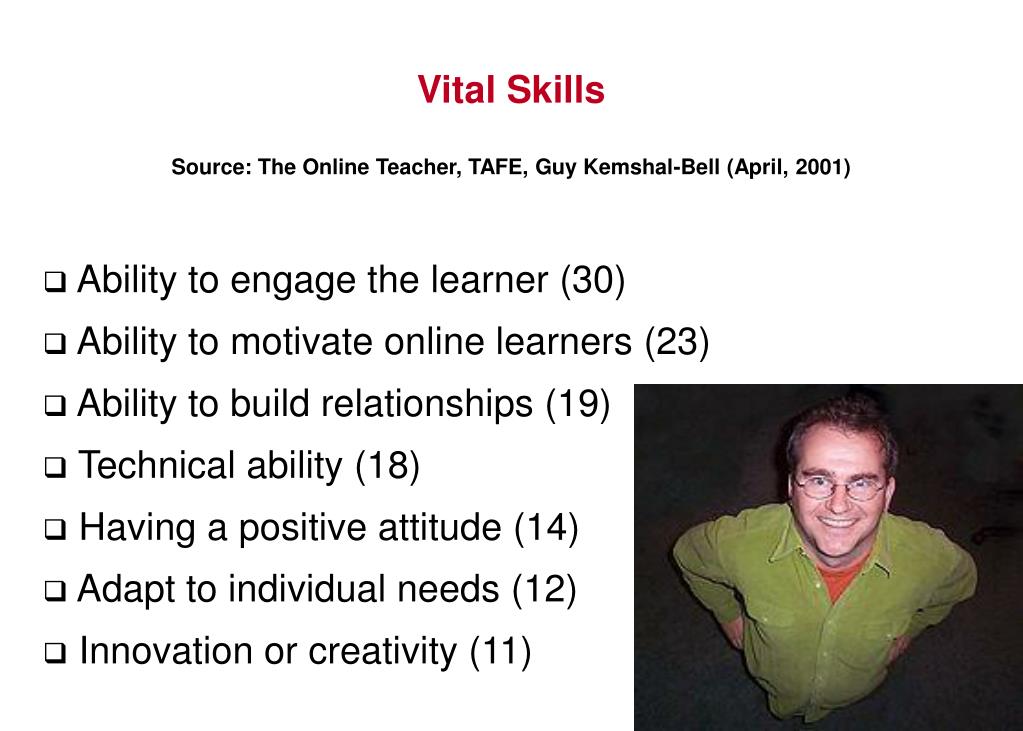 Vital Skills

Source: The Online Teacher, TAFE, Guy Kemshal-Bell (April, 2001)

❑ Ability to engage the learner (30)
❑ Ability to motivate online learners (23)
❑ Ability to build relationships (19)
❑ Technical ability (18)
❑ Having a positive attitude (14)
❑ Adapt to individual needs (12)
❑ Innovation or creativity (11)